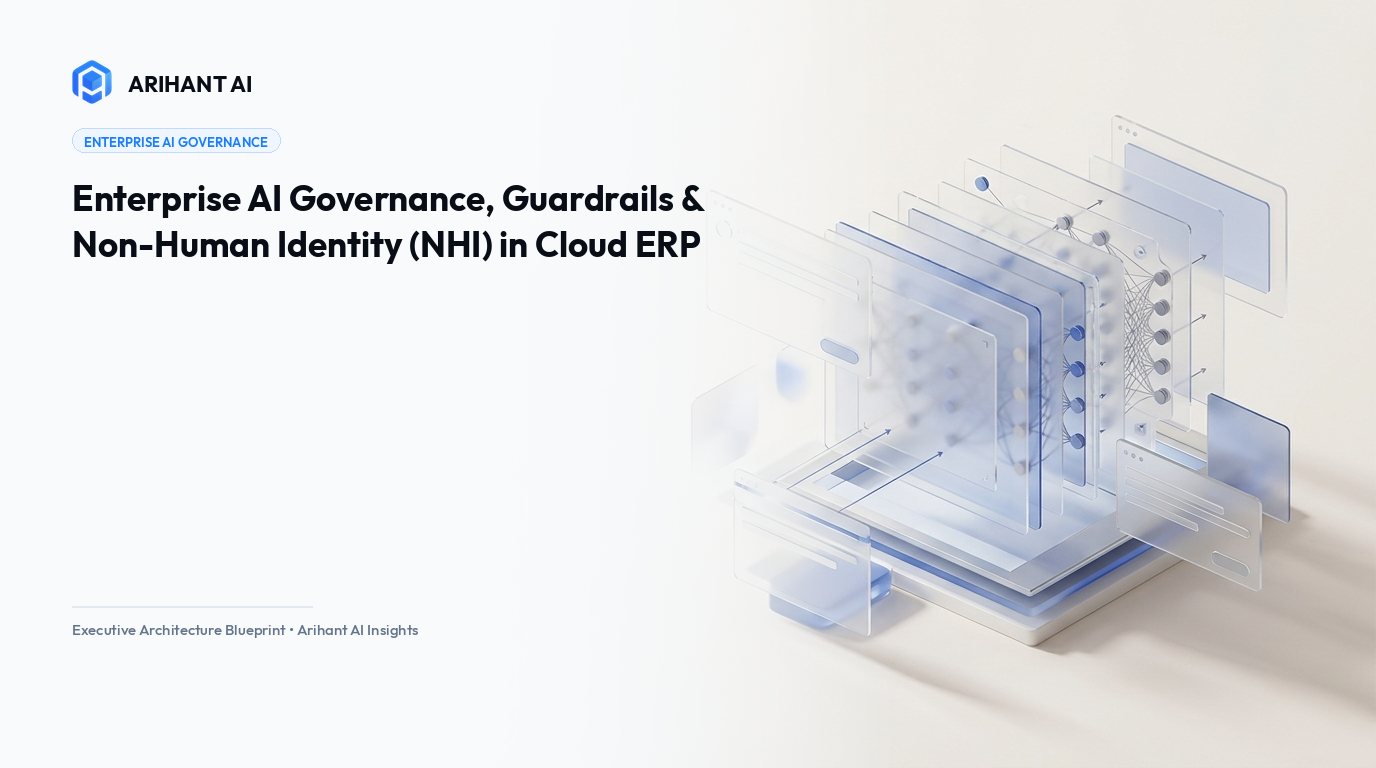 ARIHANT AI

ENTERPRISE AI GOVERNANCE

Enterprise AI Governance, Guardrails & Non-Human Identity (NHI) in Cloud ERP

Executive Architecture Blueprint • Arihant AI Insights